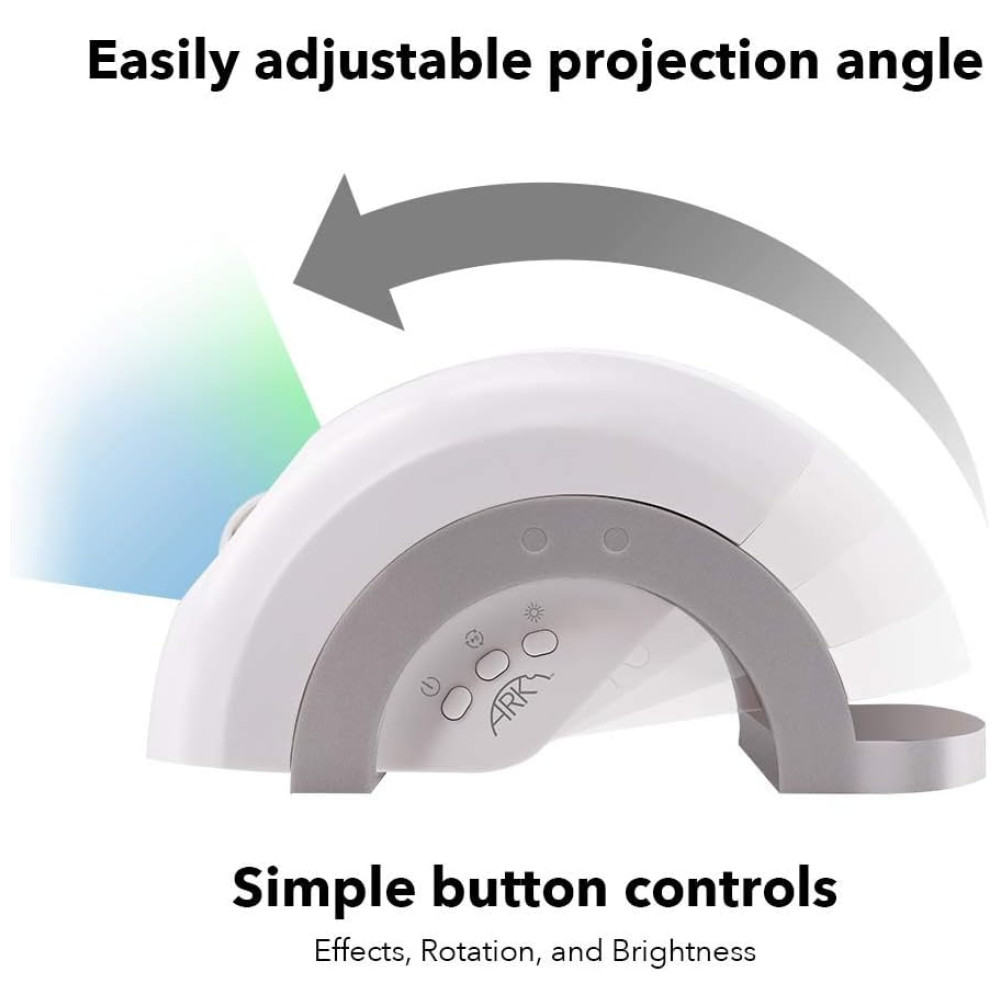 Easily adjustable projection angle

ARK

Simple button controls

Effects, Rotation, and Brightness